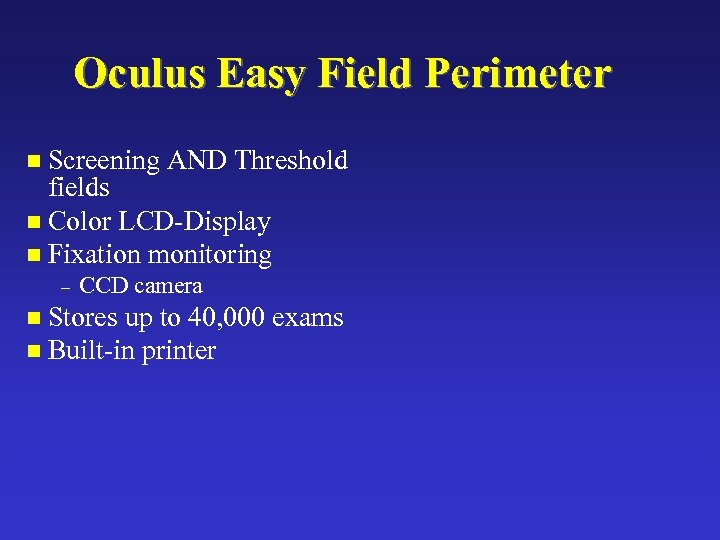 Oculus Easy Field Perimeter

- Screening AND Threshold fields
- Color LCD-Display
- Fixation monitoring
  – CCD camera
- Stores up to 40,000 exams
- Built-in printer